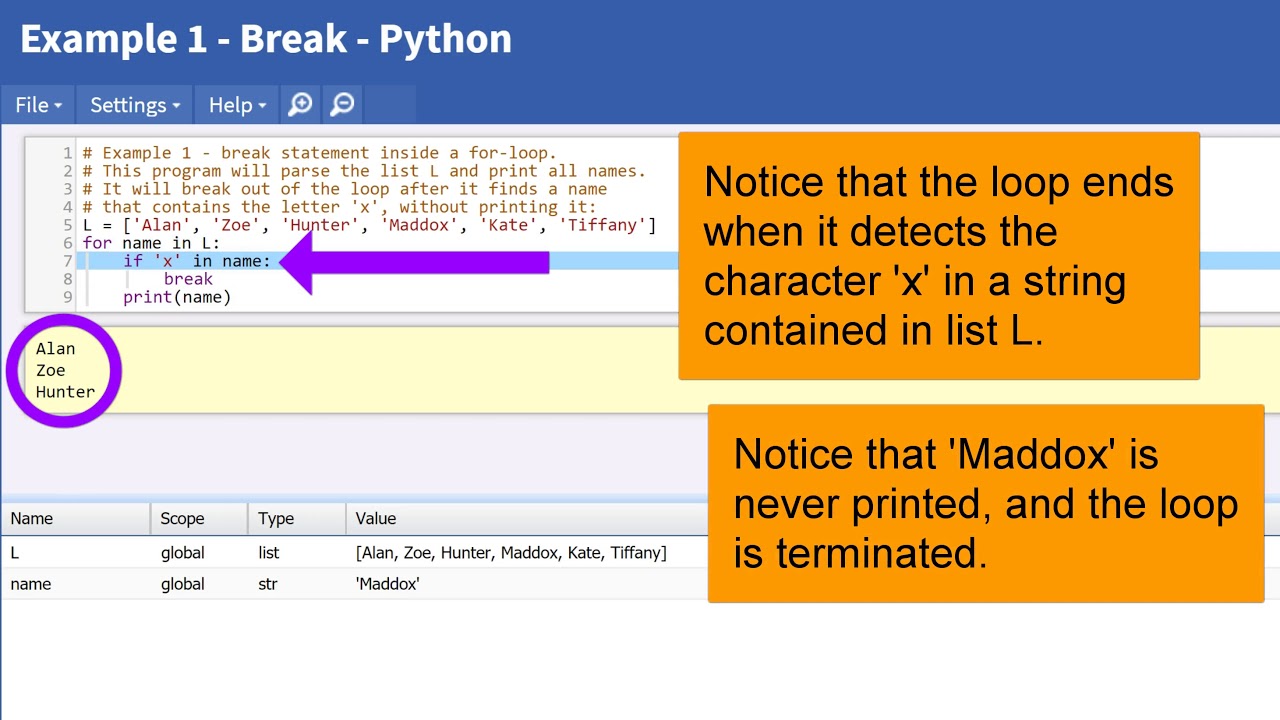 Example 1 - Break - Python

File Settings Help

1 # Example 1 - break statement inside a for-loop.
2 # This program will parse the list L and print all names.
3 # It will break out of the loop after it finds a name
4 # that contains the letter 'x', without printing it:
5 L = ['Alan', 'Zoe', 'Hunter', 'Maddox', 'Kate', 'Tiffany']
6 for name in L:
7     if 'x' in name:
8         break
9     print(name)

Notice that the loop ends when it detects the character 'x' in a string contained in list L.

Alan
Zoe
Hunter

Notice that 'Maddox' is never printed, and the loop is terminated.

| Name | Scope | Type | Value |
|---|---|---|---|
| L | global | list | [Alan, Zoe, Hunter, Maddox, Kate, Tiffany] |
| name | global | str | 'Maddox' |